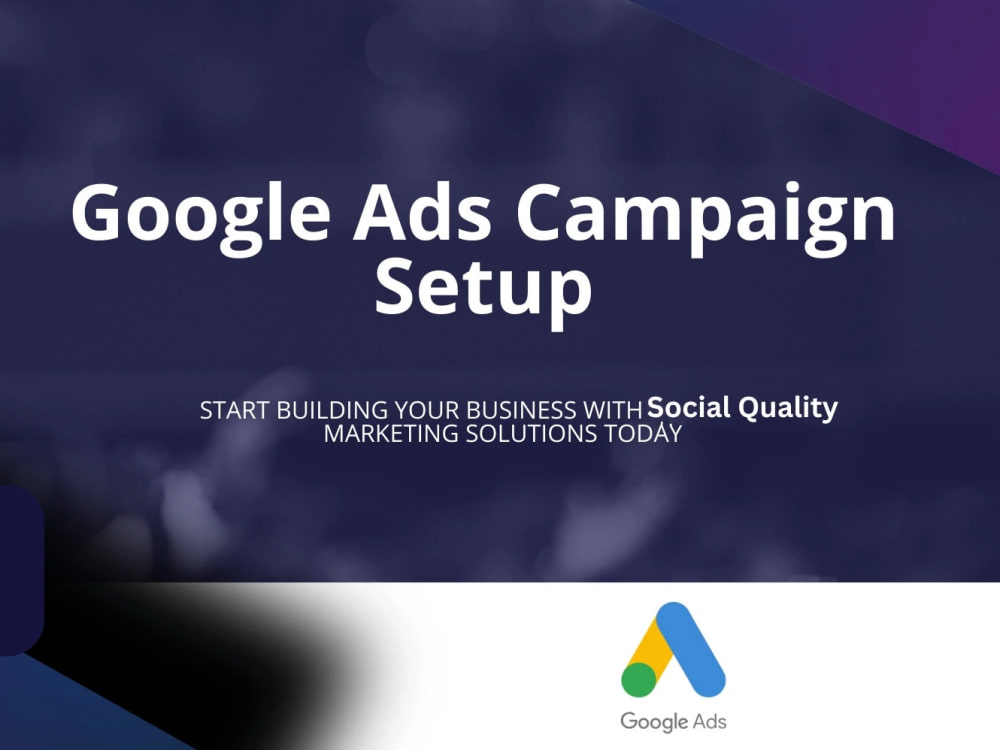 Google Ads Campaign Setup

START BUILDING YOUR BUSINESS WITH Social Quality MARKETING SOLUTIONS TODAY

Google Ads